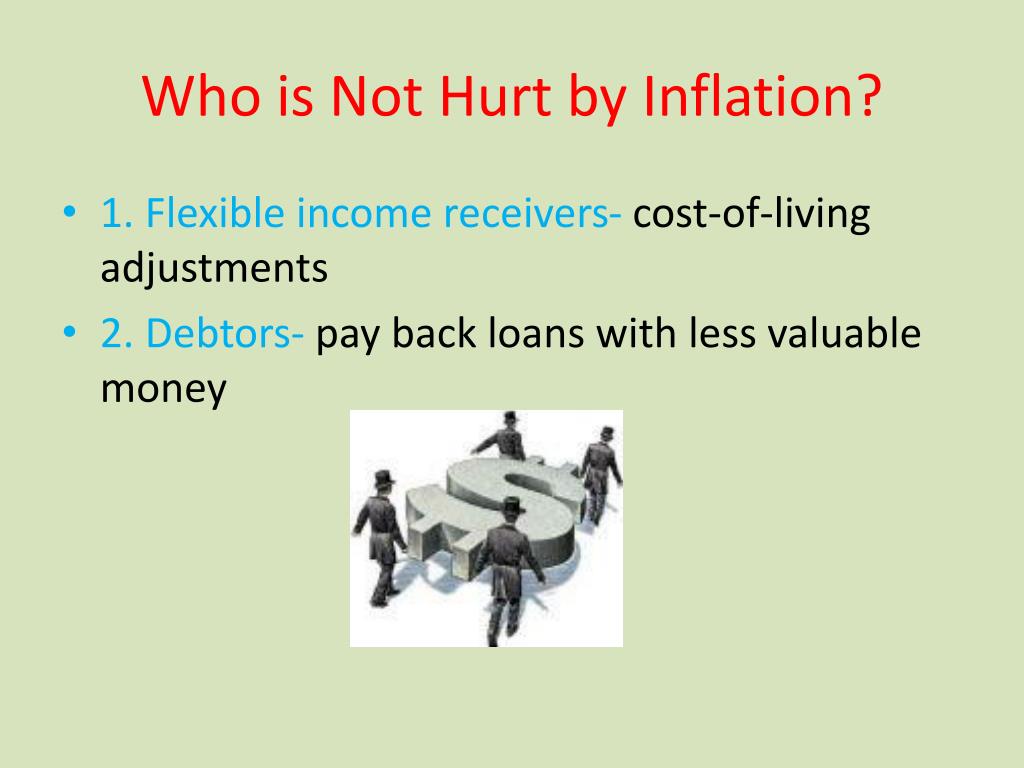 Who is Not Hurt by Inflation?

• 1. Flexible income receivers- cost-of-living adjustments

• 2. Debtors- pay back loans with less valuable money